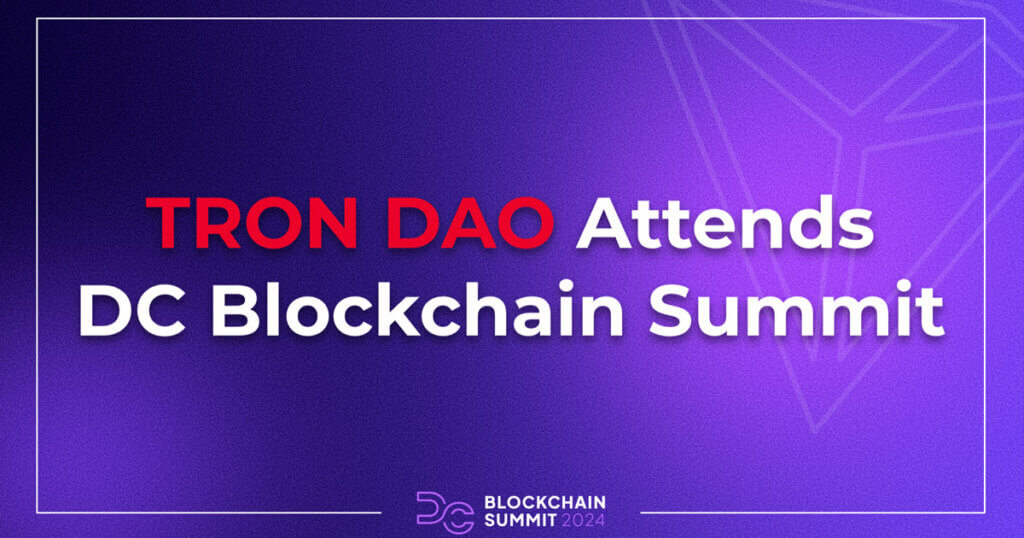 TRON DAO Attends DC Blockchain Summit

DC BLOCKCHAIN SUMMIT 2024